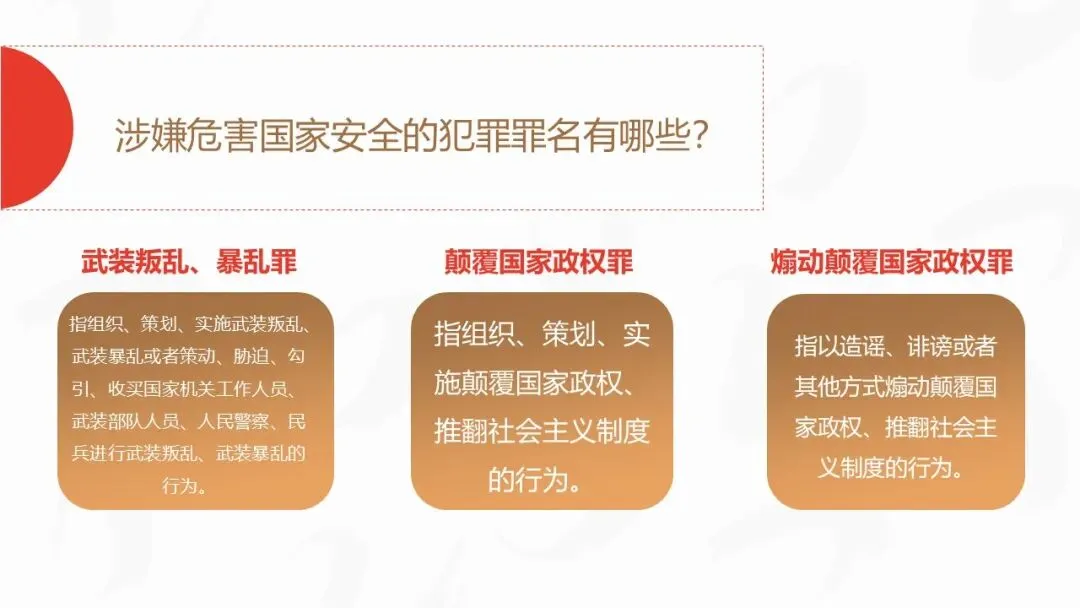 涉嫌危害国家安全的犯罪罪名有哪些?

武装叛乱、暴乱罪

指组织、策划、实施武装叛乱、武装暴乱或者策动、胁迫、勾引、收买国家机关工作人员、武装部队人员、人民警察、民兵进行武装叛乱、武装暴乱的行为。

颠覆国家政权罪

指组织、策划、实施颠覆国家政权、推翻社会主义制度的行为。

煽动颠覆国家政权罪

指以造谣、诽谤或者其他方式煽动颠覆国家政权、推翻社会主义制度的行为。